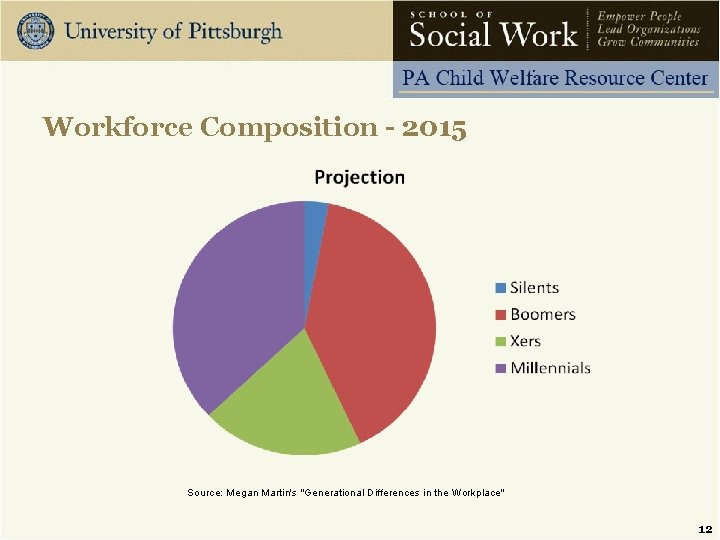 University of Pittsburgh

SCHOOL OF
Social Work

Empower People
Lead Organizations
Grow Communities

PA Child Welfare Resource Center

Workforce Composition - 2015

Projection

Silents
Boomers
Xers
Millennials

Source: Megan Martin's "Generational Differences in the Workplace"

12